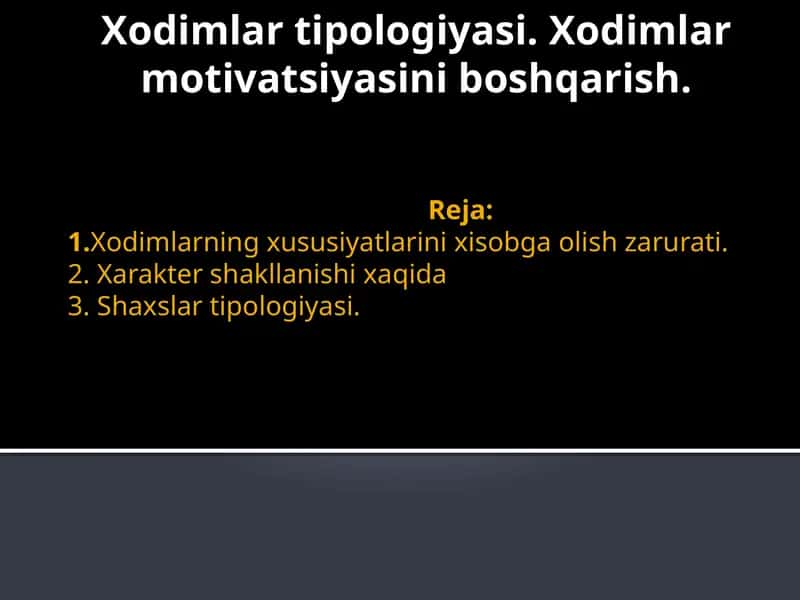 Xodimlar tipologiyasi. Xodimlar motivatsiyasini boshqarish.

Reja:
1.Xodimlarning xususiyatlarini xisobga olish zarurati.
2. Xarakter shakllanishi xaqida
3. Shaxslar tipologiyasi.